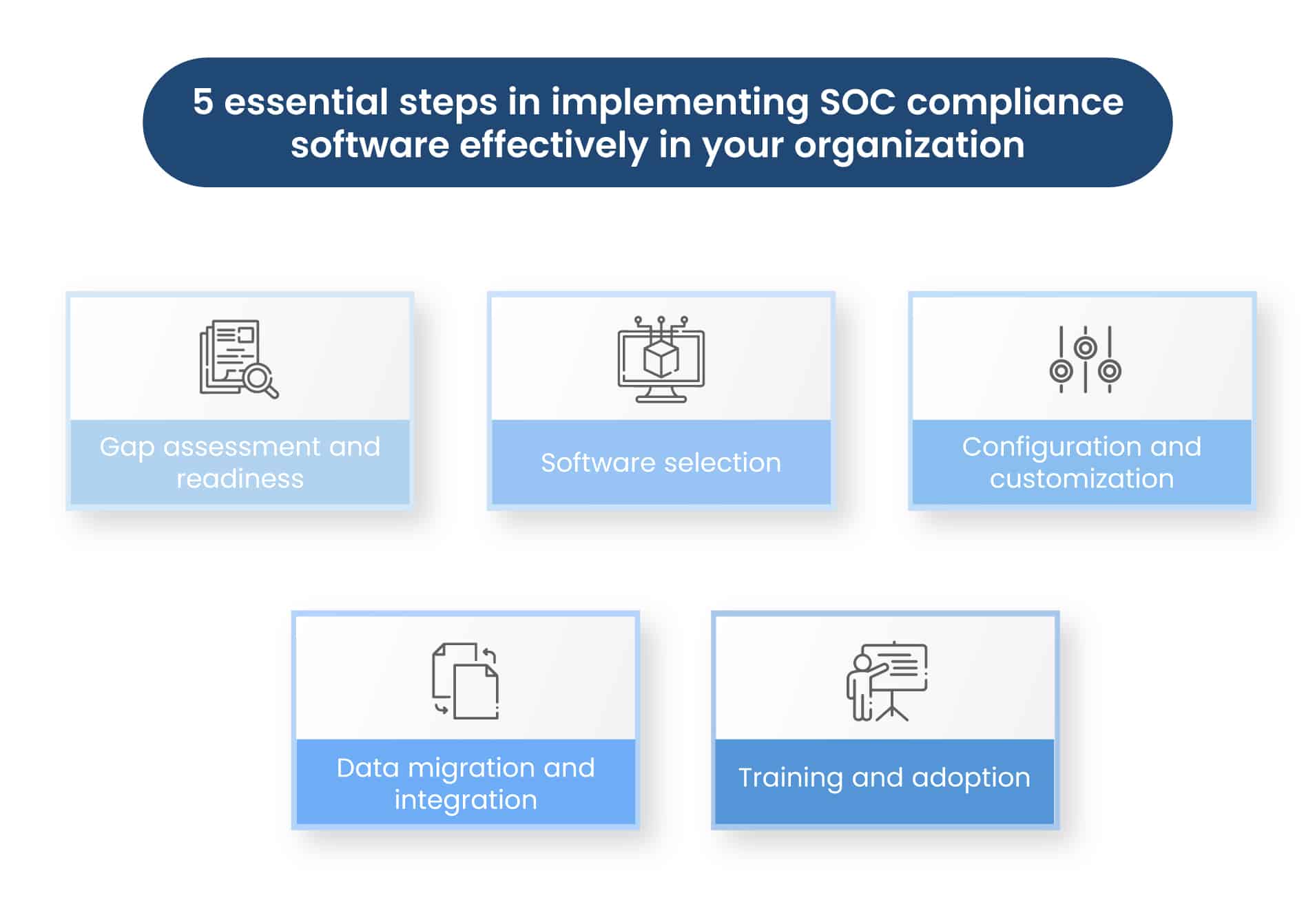 5 essential steps in implementing SOC compliance software effectively in your organization

Gap assessment and readiness

Software selection

Configuration and customization

Data migration and integration

Training and adoption